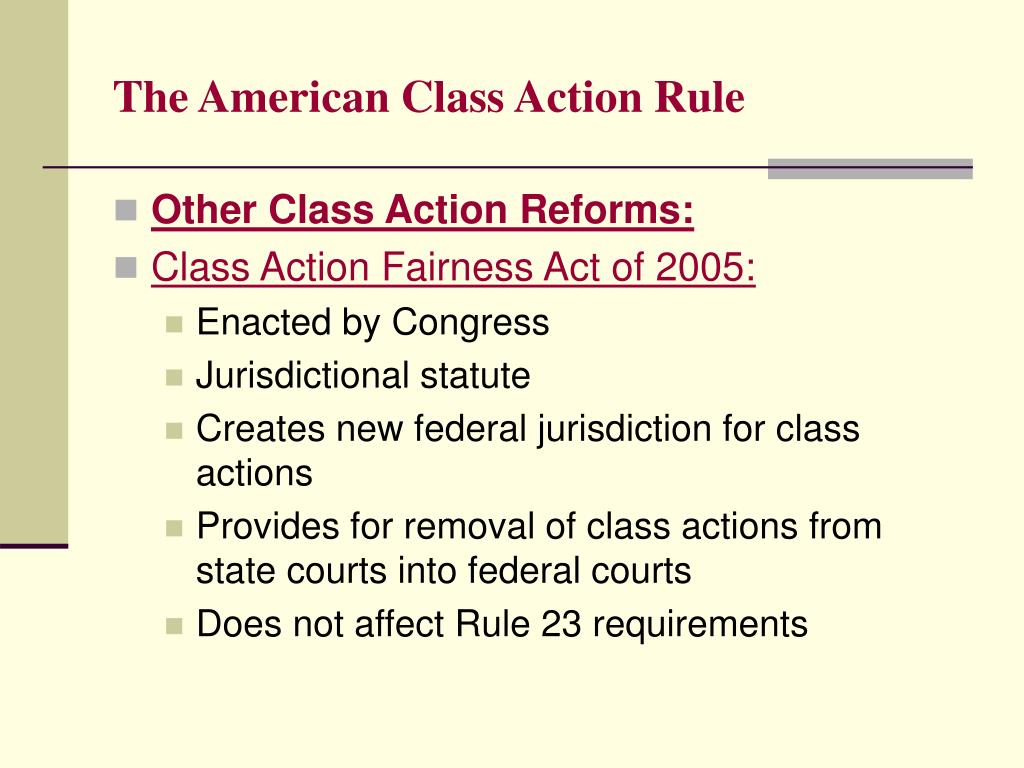 The American Class Action Rule

Other Class Action Reforms:
Class Action Fairness Act of 2005:
Enacted by Congress
Jurisdictional statute
Creates new federal jurisdiction for class actions
Provides for removal of class actions from state courts into federal courts
Does not affect Rule 23 requirements